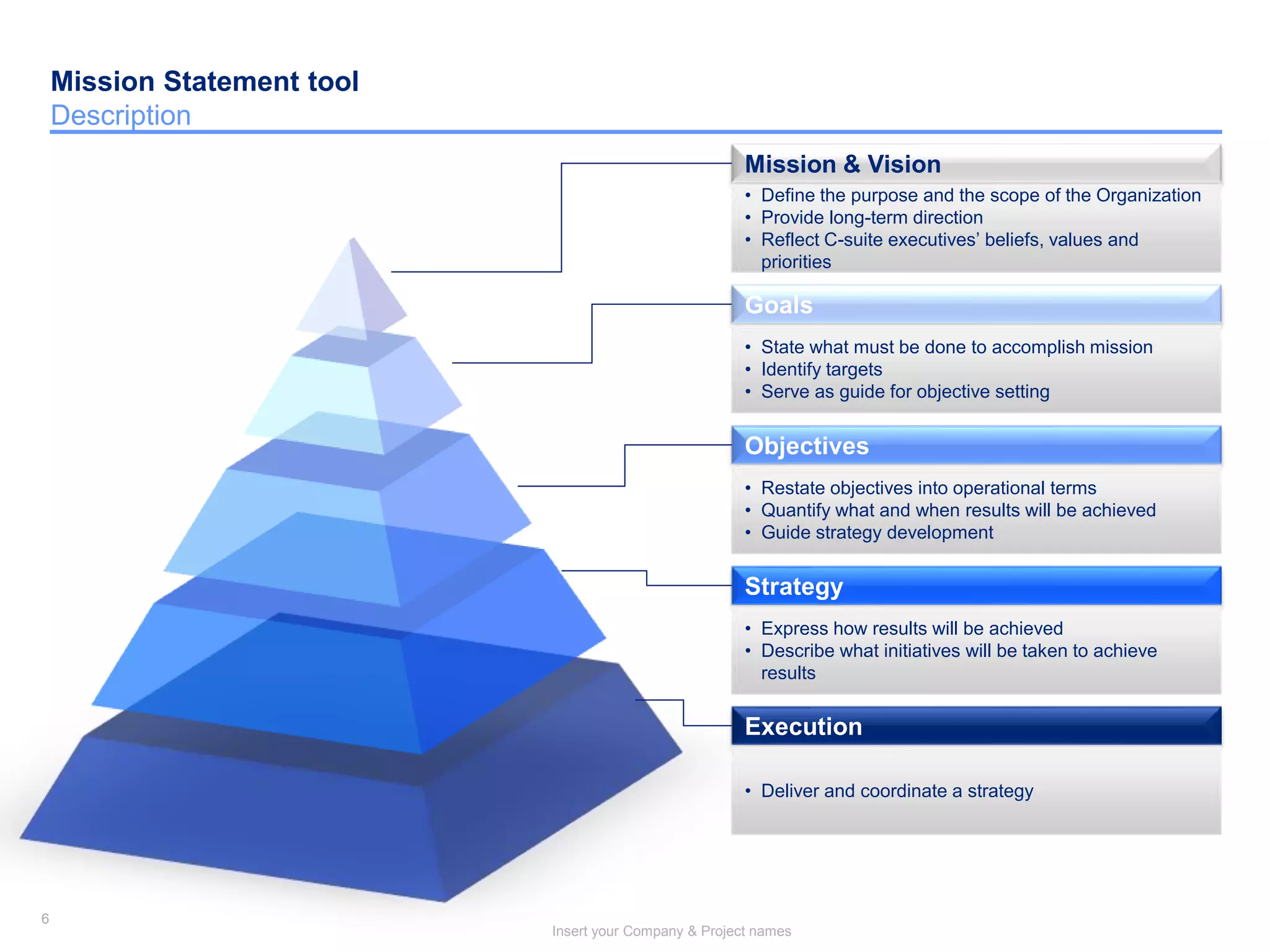 Mission Statement tool
Description

Mission & Vision
• Define the purpose and the scope of the Organization
• Provide long-term direction
• Reflect C-suite executives' beliefs, values and priorities

Goals
• State what must be done to accomplish mission
• Identify targets
• Serve as guide for objective setting

Objectives
• Restate objectives into operational terms
• Quantify what and when results will be achieved
• Guide strategy development

Strategy
• Express how results will be achieved
• Describe what initiatives will be taken to achieve results

Execution
• Deliver and coordinate a strategy

6

Insert your Company & Project names